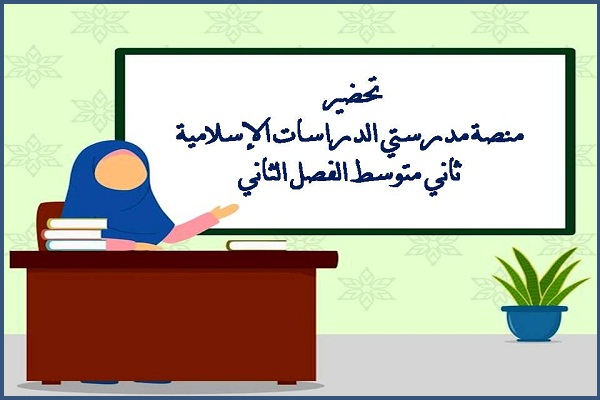 تحضير
منصة مدرستي الدراسات الإسلامية
ثاني متوسط الفصل الثاني